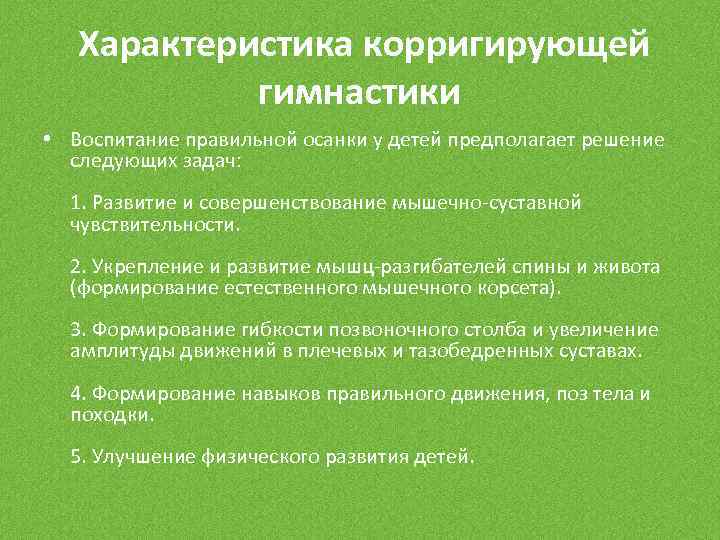 Характеристика корригирующей гимнастики

• Воспитание правильной осанки у детей предполагает решение следующих задач:

1. Развитие и совершенствование мышечно-суставной чувствительности.

2. Укрепление и развитие мышц-разгибателей спины и живота (формирование естественного мышечного корсета).

3. Формирование гибкости позвоночного столба и увеличение амплитуды движений в плечевых и тазобедренных суставах.

4. Формирование навыков правильного движения, поз тела и походки.

5. Улучшение физического развития детей.